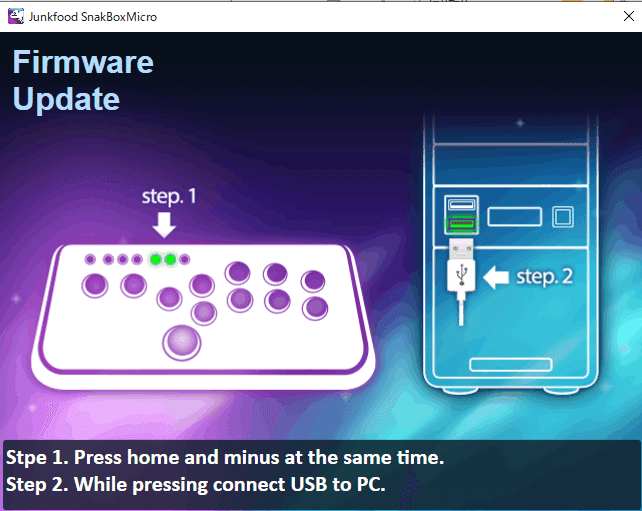 Junkfood SnakBoxMicro

Firmware Update

step. 1

step. 2

Stpe 1. Press home and minus at the same time.
Step 2. While pressing connect USB to PC.